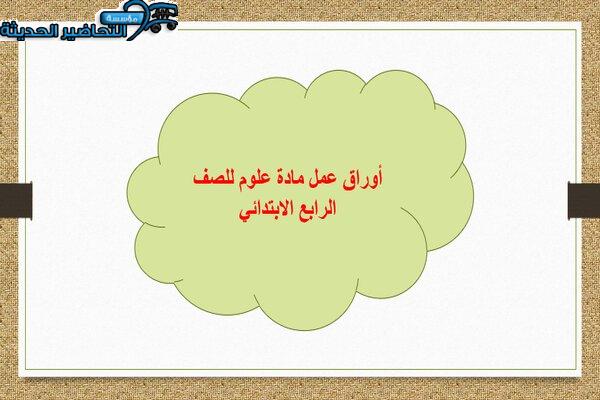 مؤسسة
التحاضير الحديثة

أوراق عمل مادة علوم للصف
الرابع الابتدائي